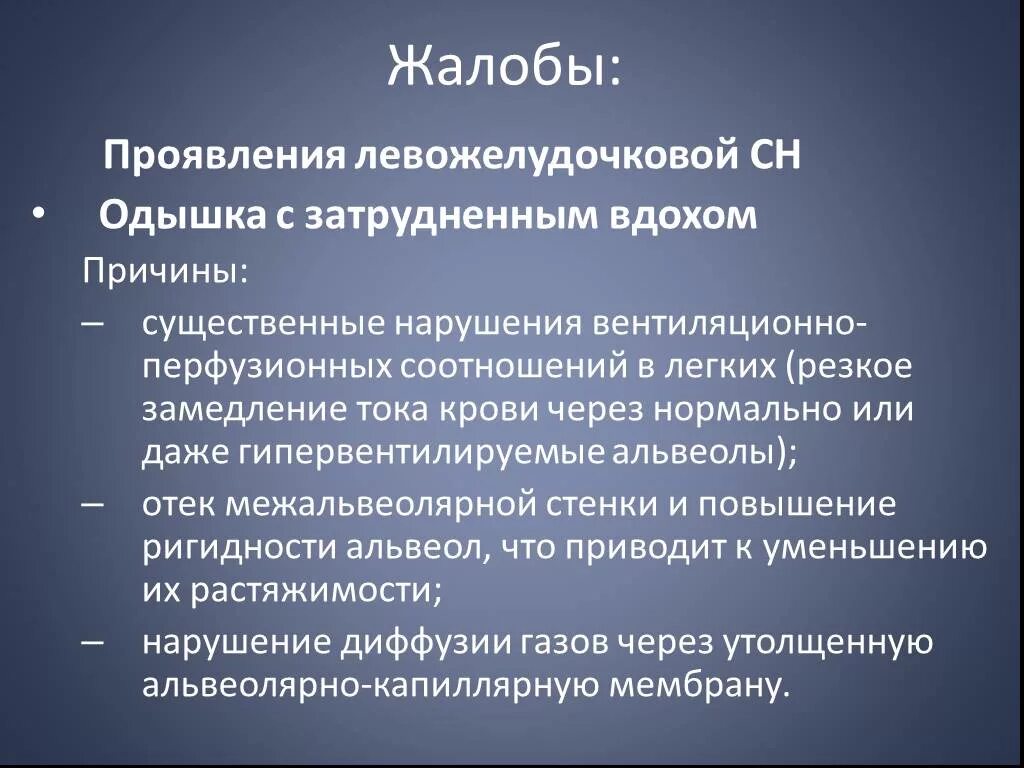 Жалобы:

Проявления левожелудочковой СН

• Одышка с затрудненным вдохом

Причины:

– существенные нарушения вентиляционно-перфузионных соотношений в легких (резкое замедление тока крови через нормально или даже гипервентилируемые альвеолы);

– отек межальвеолярной стенки и повышение ригидности альвеол, что приводит к уменьшению их растяжимости;

– нарушение диффузии газов через утолщенную альвеолярно-капиллярную мембрану.